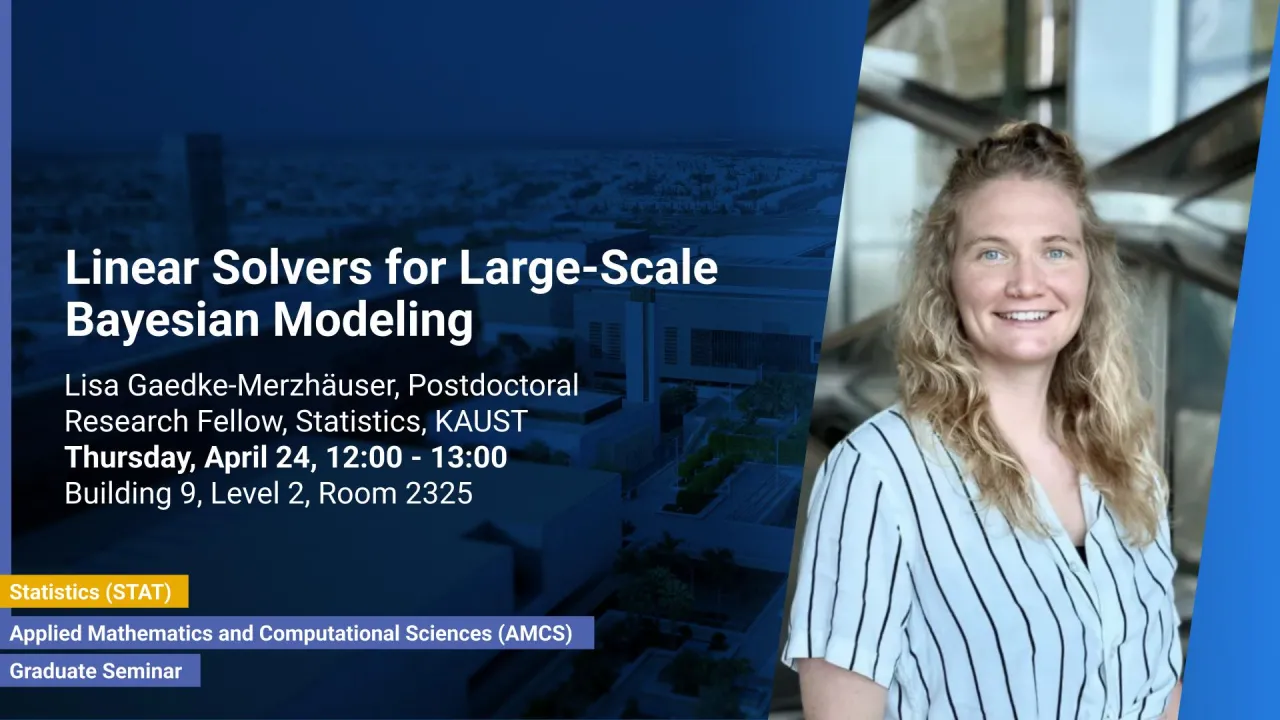 Linear Solvers for Large-Scale Bayesian Modeling

Lisa Gaedke-Merzhäuser, Postdoctoral Research Fellow, Statistics, KAUST
Thursday, April 24, 12:00 - 13:00
Building 9, Level 2, Room 2325

Statistics (STAT)
Applied Mathematics and Computational Sciences (AMCS)
Graduate Seminar